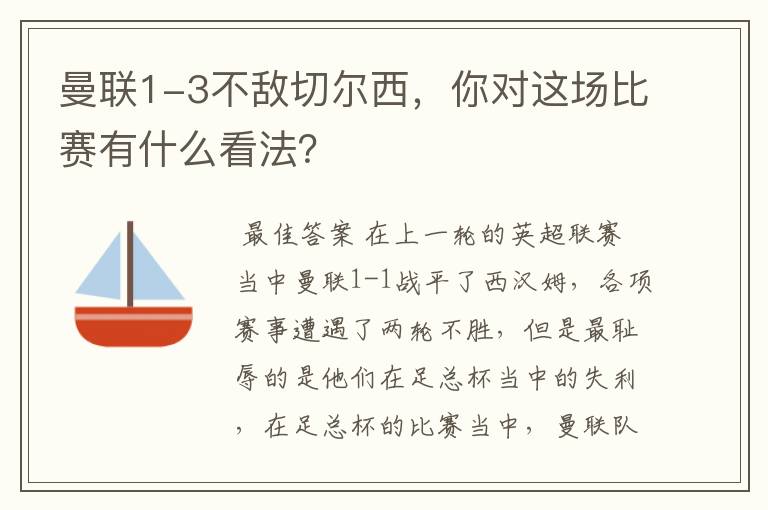 曼联1-3不敌切尔西，你对这场比赛有什么看法？

最佳答案 在上一轮的英超联赛当中曼联1-1战平了西汉姆，各项赛事遭遇了两轮不胜，但是最耻辱的是他们在足总杯当中的失利，在足总杯的比赛当中，曼联队